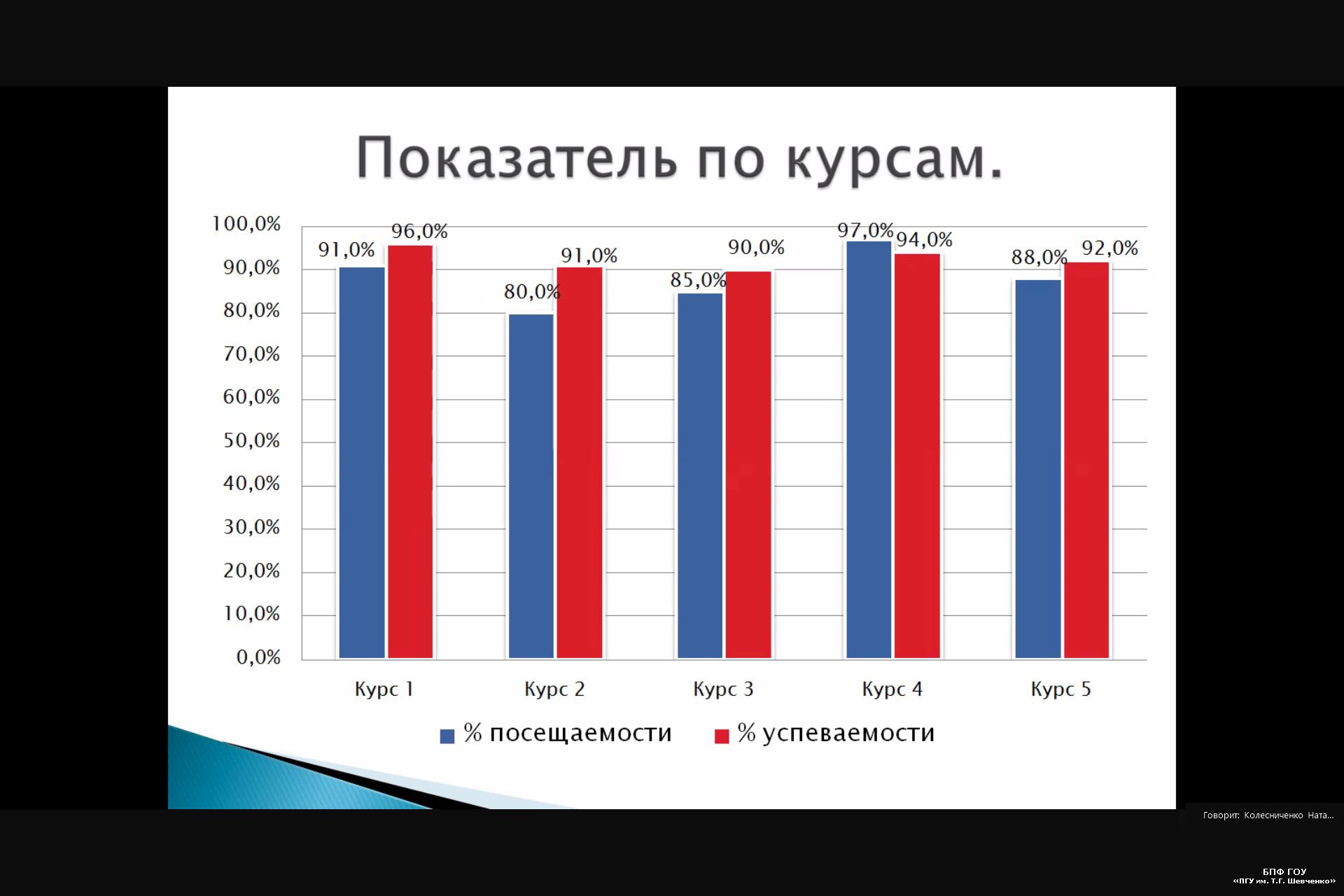 Показатель по курсам.

100,0%
90,0%
80,0%
70,0%
60,0%
50,0%
40,0%
30,0%
20,0%
10,0%
0,0%

91,0%
96,0%
80,0%
91,0%
85,0%
90,0%
97,0%
94,0%
88,0%
92,0%

Курс 1
Курс 2
Курс 3
Курс 4
Курс 5

% посещаемости
% успеваемости

Говорит: Колесниченко Ната...

БПФ ГОУ
«ПГУ им. Т.Г. Шевченко»